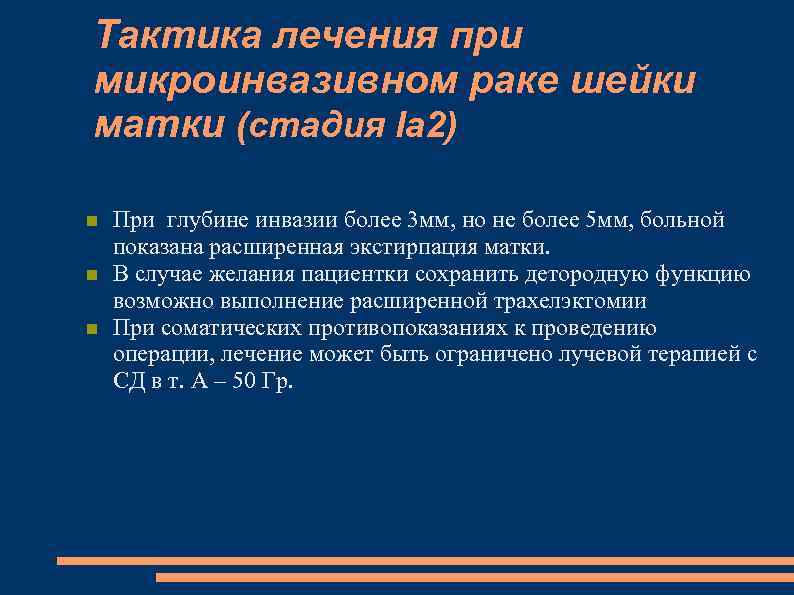 Тактика лечения при микроинвазивном раке шейки матки (стадия Ia2)

При глубине инвазии более 3мм, но не более 5мм, больной показана расширенная экстирпация матки.

В случае желания пациентки сохранить детородную функцию возможно выполнение расширенной трахелэктомии

При соматических противопоказаниях к проведению операции, лечение может быть ограничено лучевой терапией с СД в т. А – 50 Гр.